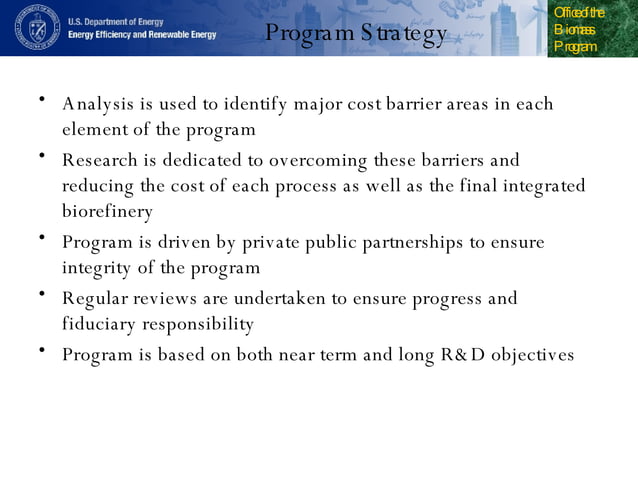 U.S. Department of Energy
Energy Efficiency and Renewable Energy

Program Strategy

Office of the Biomass Program

• Analysis is used to identify major cost barrier areas in each element of the program
• Research is dedicated to overcoming these barriers and reducing the cost of each process as well as the final integrated biorefinery
• Program is driven by private public partnerships to ensure integrity of the program
• Regular reviews are undertaken to ensure progress and fiduciary responsibility
• Program is based on both near term and long R&D objectives